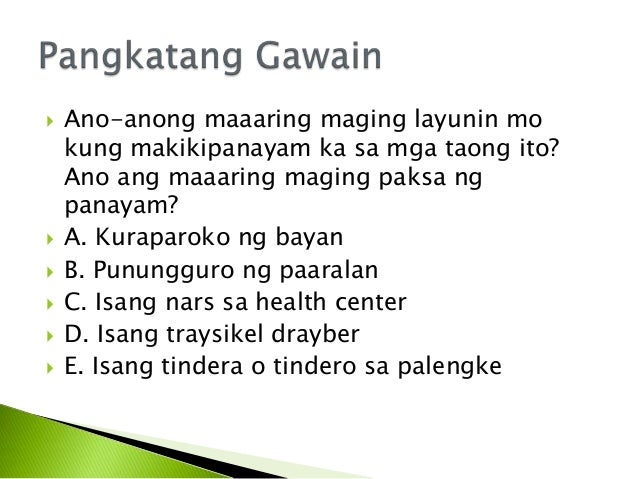 Pangkatang Gawain

Ano-anong maaaring maging layunin mo kung makikipanayam ka sa mga taong ito? Ano ang maaaring maging paksa ng panayam?

A. Kuraparoko ng bayan

B. Punungguro ng paaralan

C. Isang nars sa health center

D. Isang traysikel drayber

E. Isang tindera o tindero sa palengke